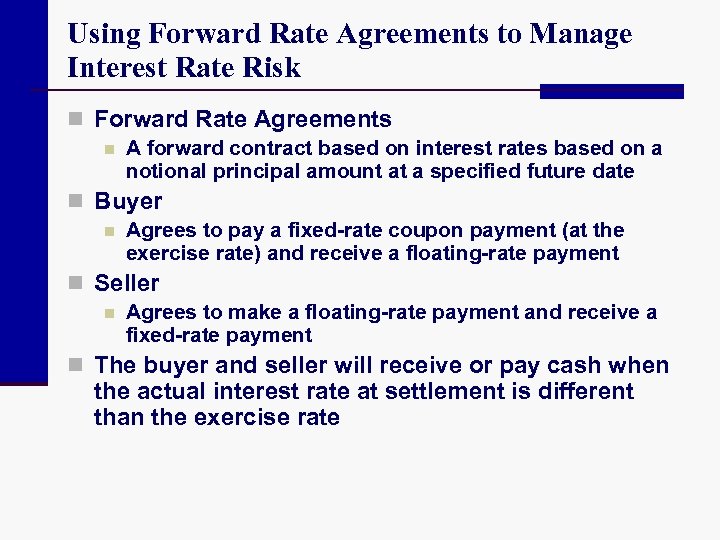 Using Forward Rate Agreements to Manage Interest Rate Risk

Forward Rate Agreements

A forward contract based on interest rates based on a notional principal amount at a specified future date

Buyer

Agrees to pay a fixed-rate coupon payment (at the exercise rate) and receive a floating-rate payment

Seller

Agrees to make a floating-rate payment and receive a fixed-rate payment

The buyer and seller will receive or pay cash when the actual interest rate at settlement is different than the exercise rate